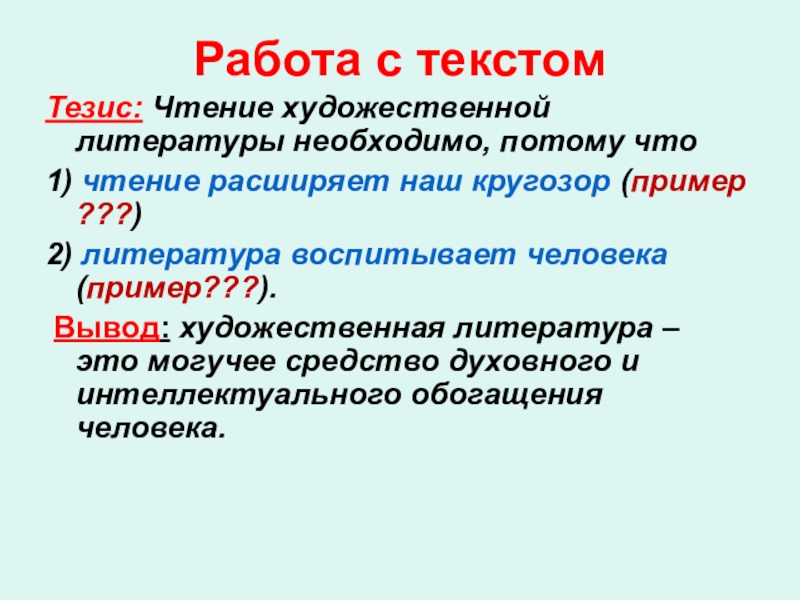 Работа с текстом

Тезис: Чтение художественной литературы необходимо, потому что

1) чтение расширяет наш кругозор (пример ???)

2) литература воспитывает человека (пример???).

Вывод: художественная литература – это могучее средство духовного и интеллектуального обогащения человека.